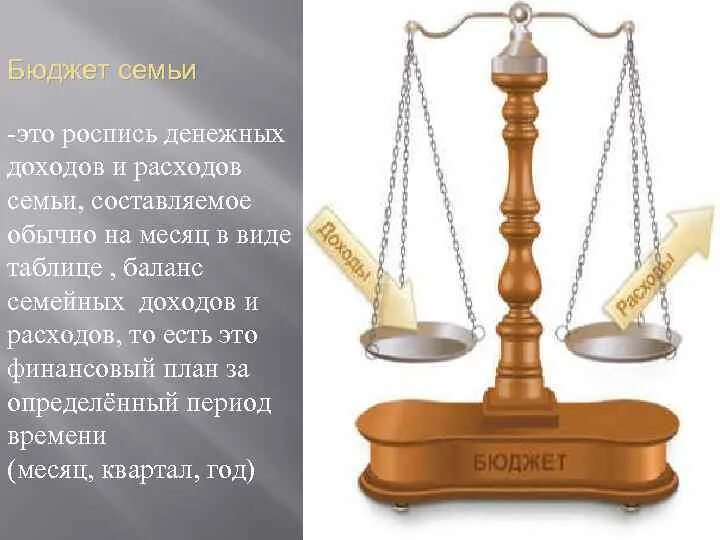 Бюджет семьи

-это роспись денежных доходов и расходов семьи, составляемое обычно на месяц в виде таблице , баланс семейных доходов и расходов, то есть это финансовый план за определённый период времени (месяц, квартал, год)

Доходы

Расходы

БЮДЖЕТ